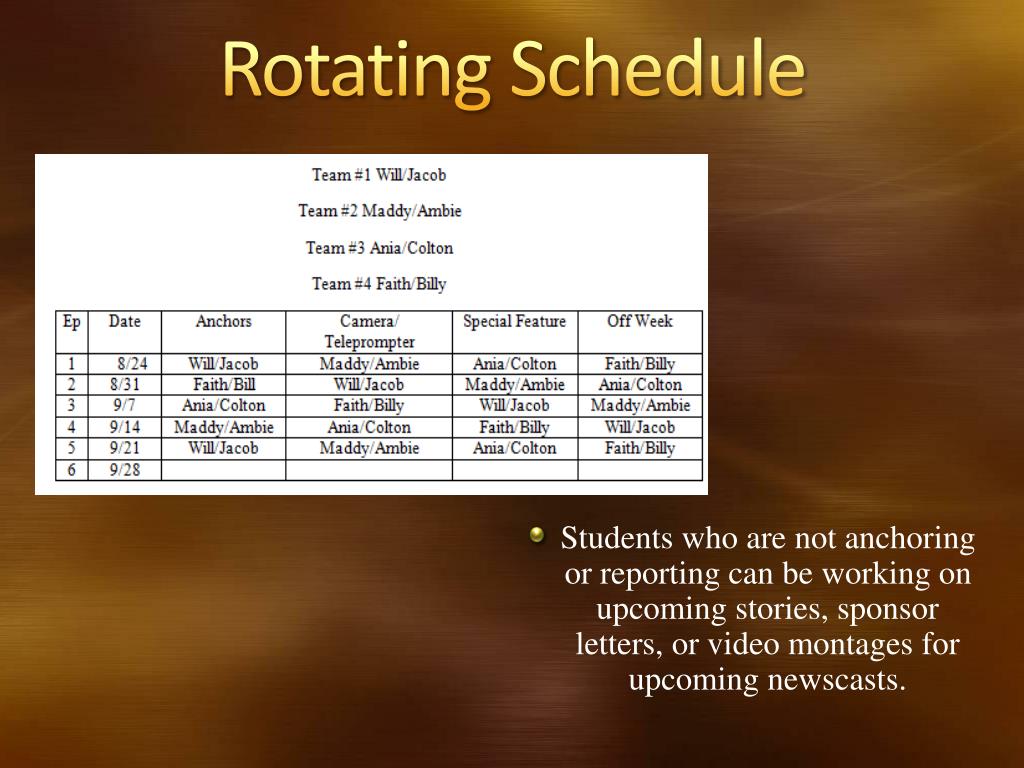 Rotating Schedule

Team #1 Will/Jacob

Team #2 Maddy/Ambie

Team #3 Ania/Colton

Team #4 Faith/Billy

| Ep | Date | Anchors | Camera/ Teleprompter | Special Feature | Off Week |
|---|---|---|---|---|---|
| 1 | 8/24 | Will/Jacob | Maddy/Ambie | Ania/Colton | Faith/Billy |
| 2 | 8/31 | Faith/Bill | Will/Jacob | Maddy/Ambie | Ania/Colton |
| 3 | 9/7 | Ania/Colton | Faith/Billy | Will/Jacob | Maddy/Ambie |
| 4 | 9/14 | Maddy/Ambie | Ania/Colton | Faith/Billy | Will/Jacob |
| 5 | 9/21 | Will/Jacob | Maddy/Ambie | Ania/Colton | Faith/Billy |
| 6 | 9/28 | | | | |

Students who are not anchoring or reporting can be working on upcoming stories, sponsor letters, or video montages for upcoming newscasts.